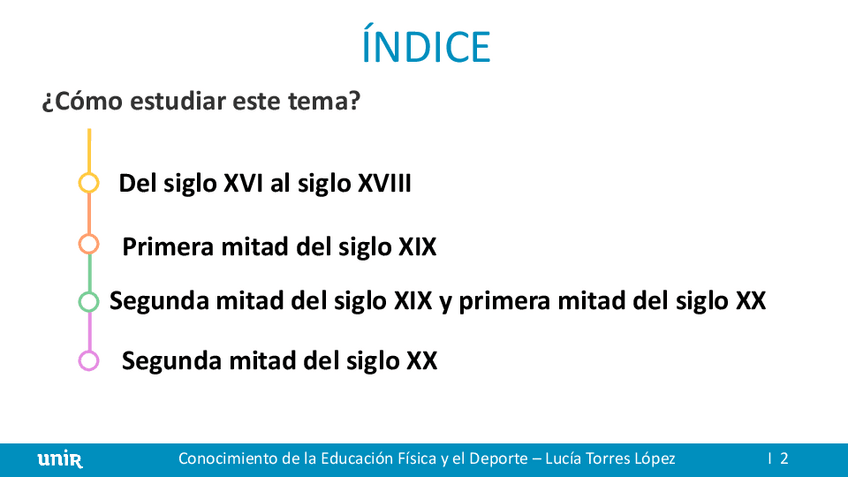 ÍNDICE

¿Cómo estudiar este tema?

Del siglo XVI al siglo XVIII

Primera mitad del siglo XIX

Segunda mitad del siglo XIX y primera mitad del siglo XX

Segunda mitad del siglo XX

unir

Conocimiento de la Educación Física y el Deporte – Lucía Torres López

I 2